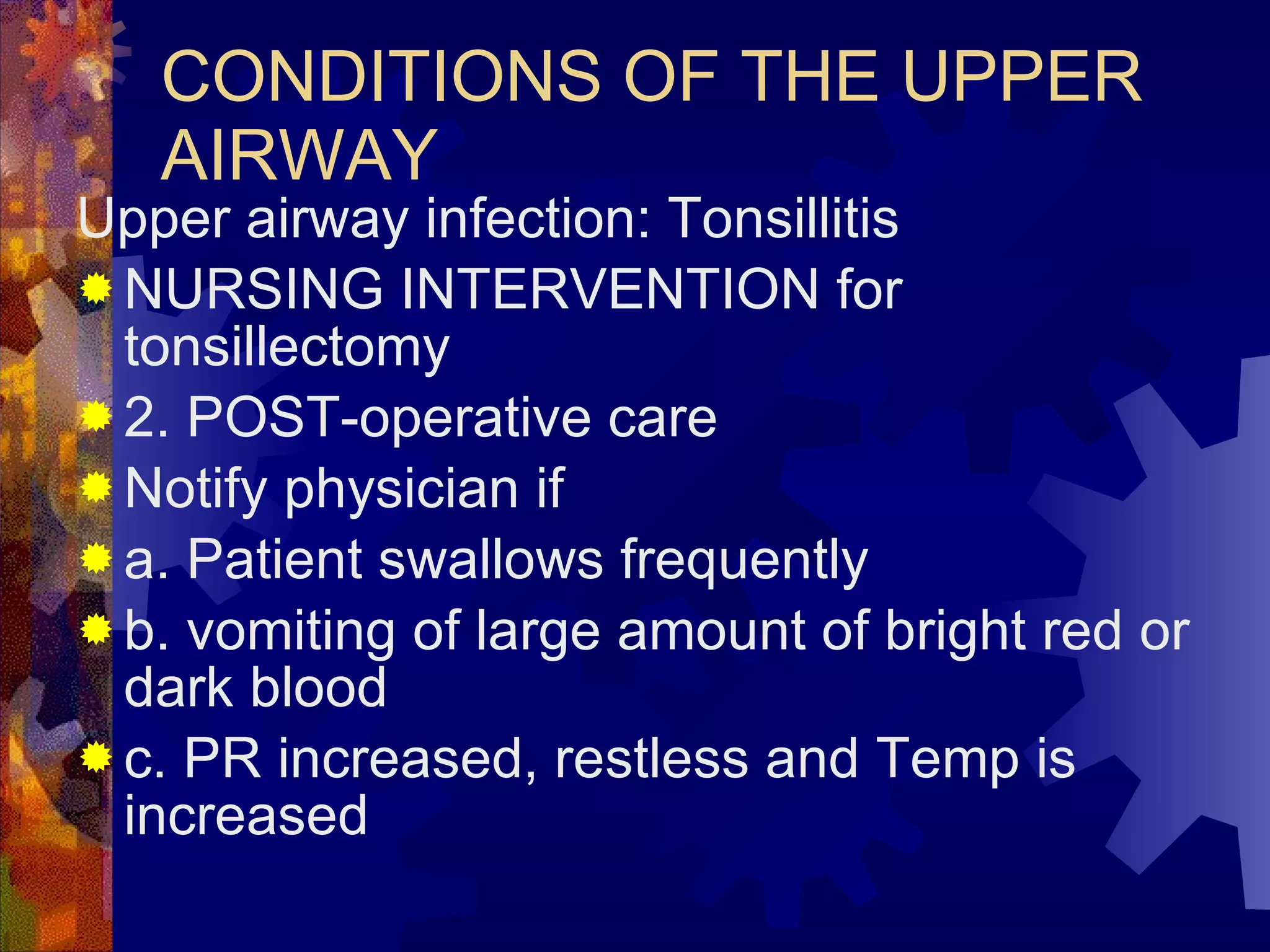 CONDITIONS OF THE UPPER AIRWAY

Upper airway infection: Tonsillitis

NURSING INTERVENTION for tonsillectomy

2. POST-operative care

Notify physician if

a. Patient swallows frequently

b. vomiting of large amount of bright red or dark blood

c. PR increased, restless and Temp is increased